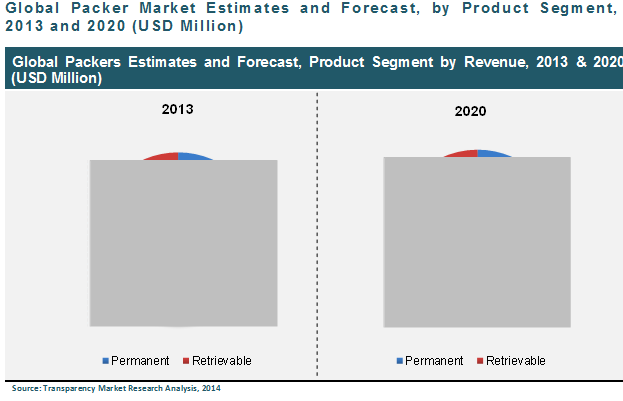 Global Packer Market Estimates and Forecast, by Product Segment, 2013 and 2020 (USD Million)

Global Packers Estimates and Forecast, Product Segment by Revenue, 2013 & 2020 (USD Million)

2013

Permanent Retrievable

2020

Permanent Retrievable

Source: Transparency Market Research Analysis, 2014